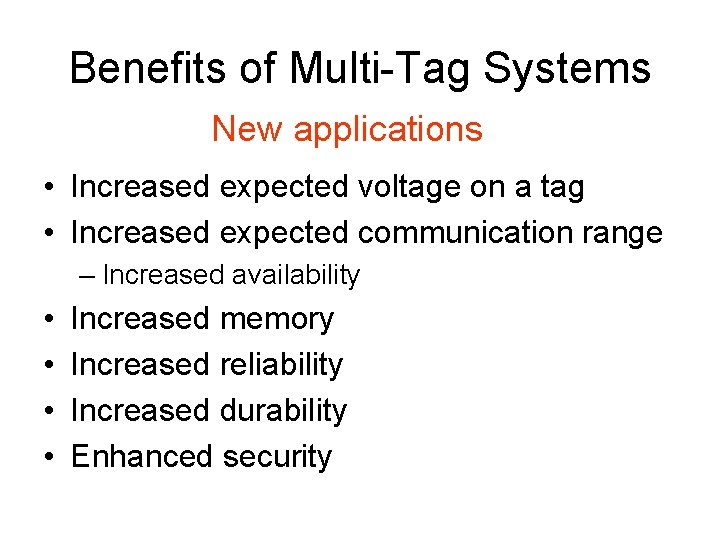 Benefits of Multi-Tag Systems

New applications

• Increased expected voltage on a tag
• Increased expected communication range
  – Increased availability
• Increased memory
• Increased reliability
• Increased durability
• Enhanced security